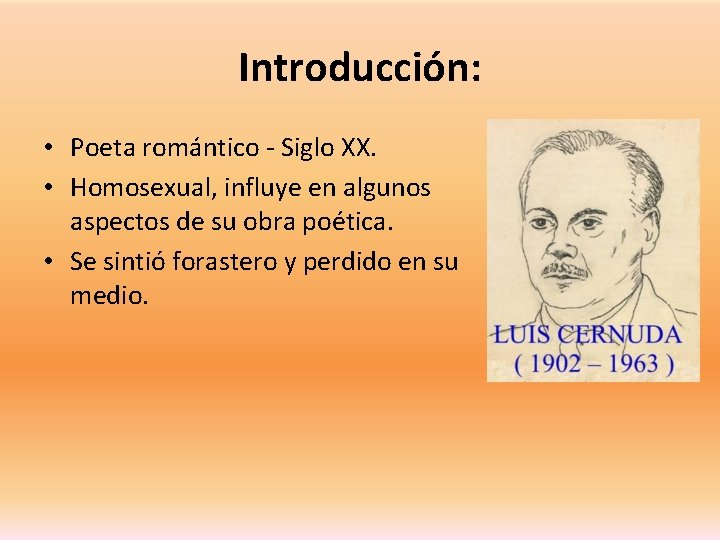 Introducción:

• Poeta romántico - Siglo XX.
• Homosexual, influye en algunos aspectos de su obra poética.
• Se sintió forastero y perdido en su medio.

LUIS CERNUDA
( 1902 – 1963 )